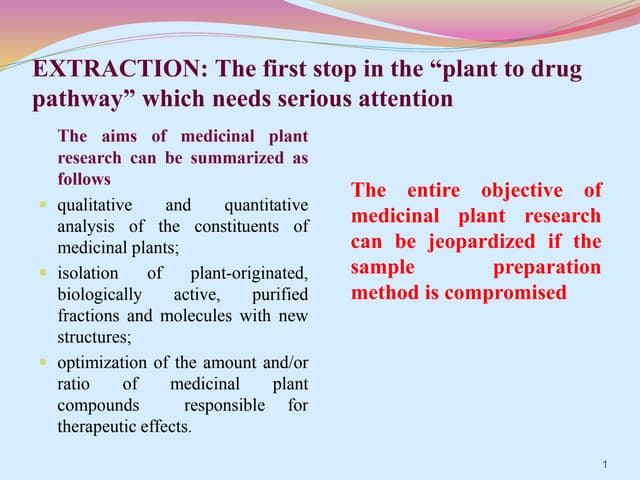 EXTRACTION: The first stop in the “plant to drug pathway” which needs serious attention

The aims of medicinal plant research can be summarized as follows

- qualitative and quantitative analysis of the constituents of medicinal plants;
- isolation of plant-originated, biologically active, purified fractions and molecules with new structures;
- optimization of the amount and/or ratio of medicinal plant compounds responsible for therapeutic effects.

The entire objective of medicinal plant research can be jeopardized if the sample preparation method is compromised

1